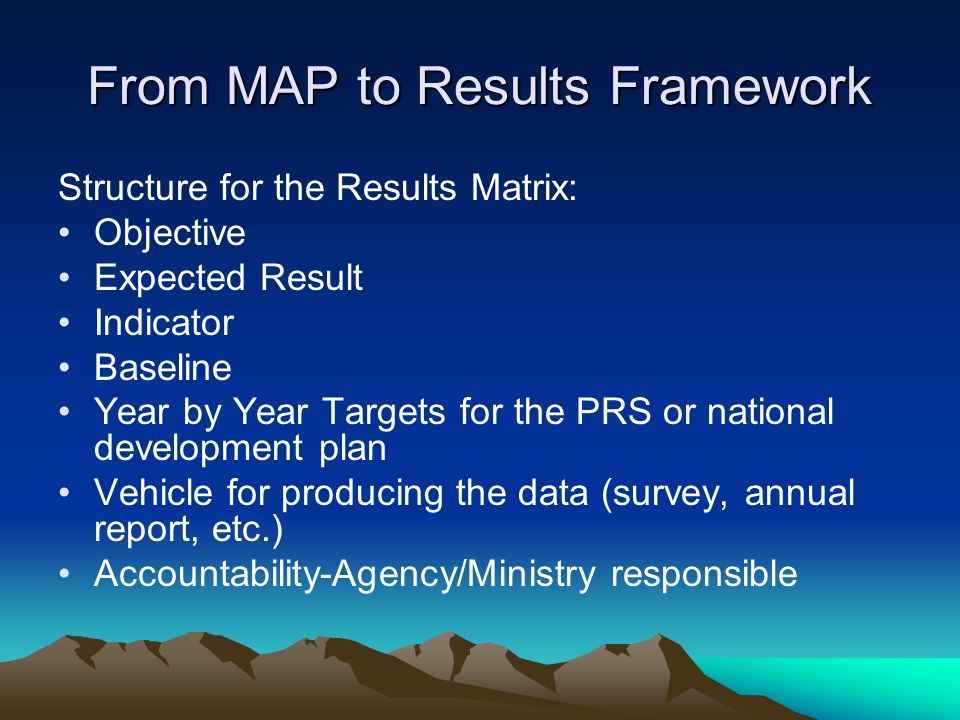 From MAP to Results Framework

Structure for the Results Matrix:
• Objective
• Expected Result
• Indicator
• Baseline
• Year by Year Targets for the PRS or national development plan
• Vehicle for producing the data (survey, annual report, etc.)
• Accountability-Agency/Ministry responsible